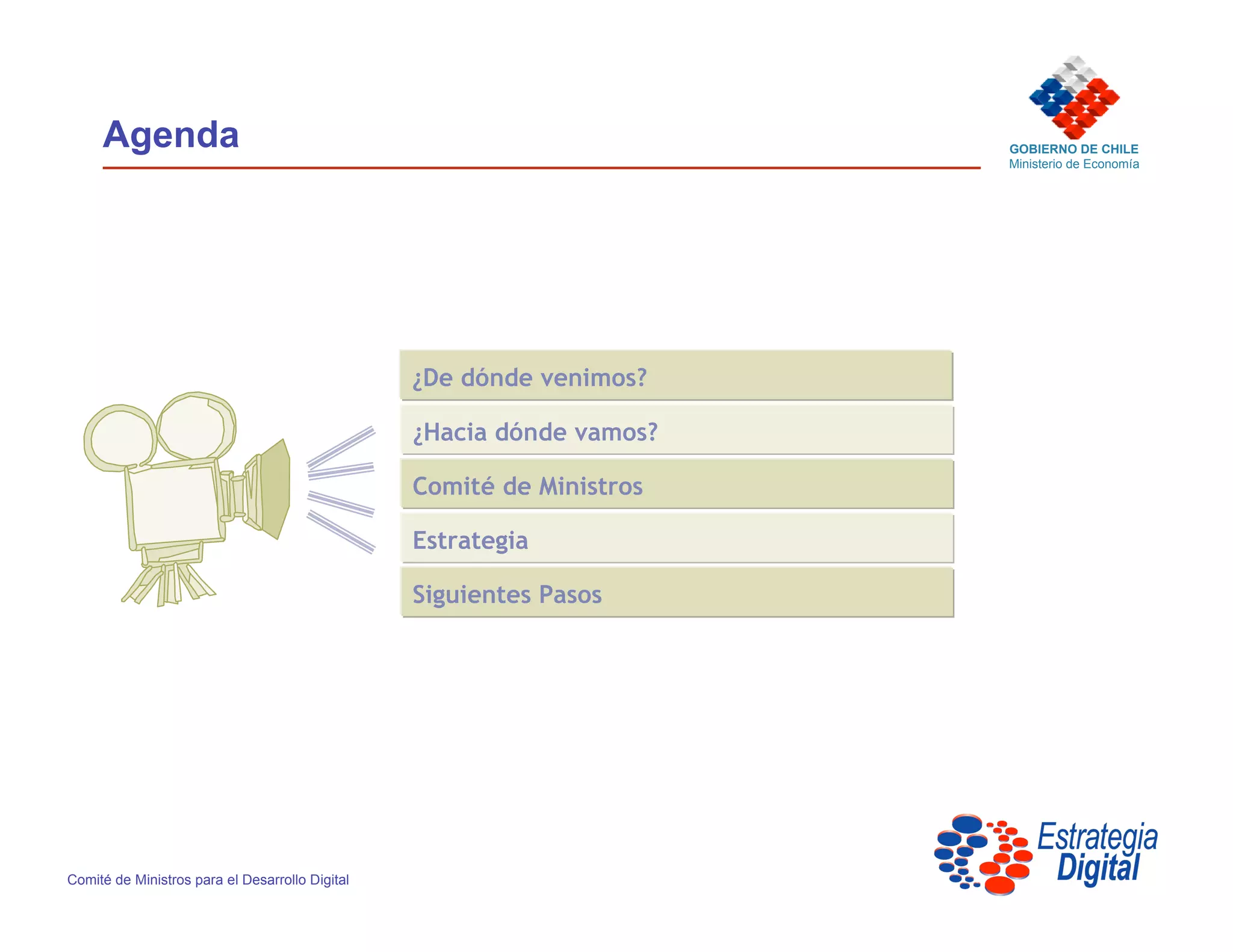 Agenda

GOBIERNO DE CHILE
Ministerio de Economía

¿De dónde venimos?

¿Hacia dónde vamos?

Comité de Ministros

Estrategia

Siguientes Pasos

Comité de Ministros para el Desarrollo Digital

Estrategia Digital